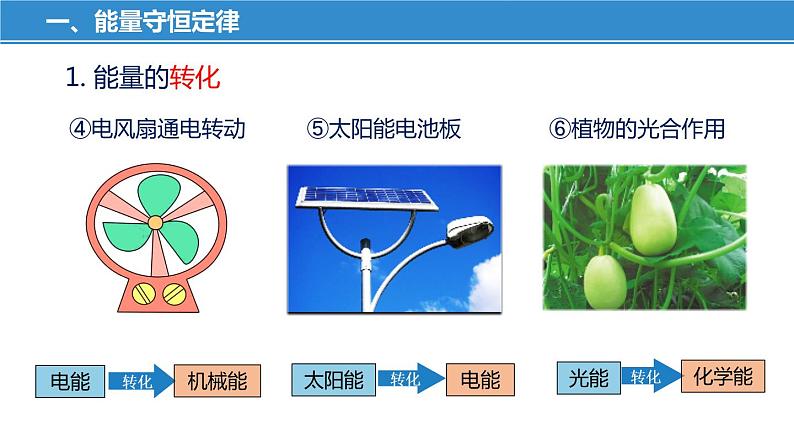 一、能量守恒定律

1. 能量的转化

④电风扇通电转动

⑤太阳能电池板

⑥植物的光合作用

电能 转化 机械能

太阳能 转化 电能

光能 转化 化学能